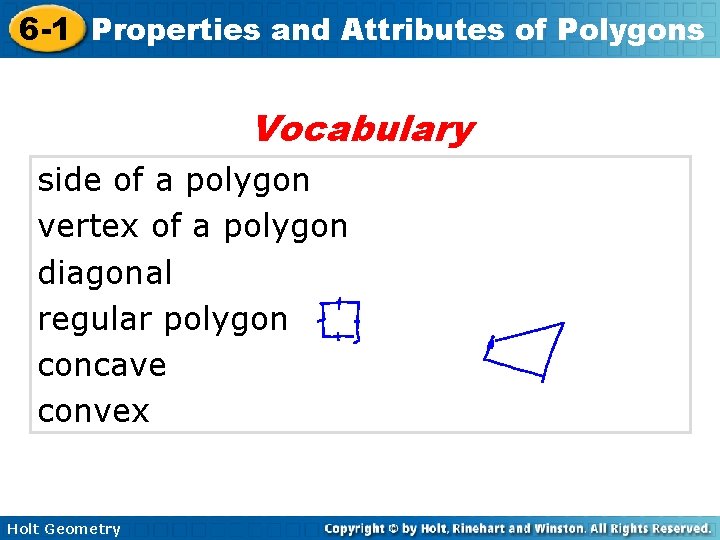 6-1 Properties and Attributes of Polygons

Vocabulary

side of a polygon
vertex of a polygon
diagonal
regular polygon
concave
convex

Holt Geometry

Copyright © by Holt, Rinehart and Winston. All Rights Reserved.